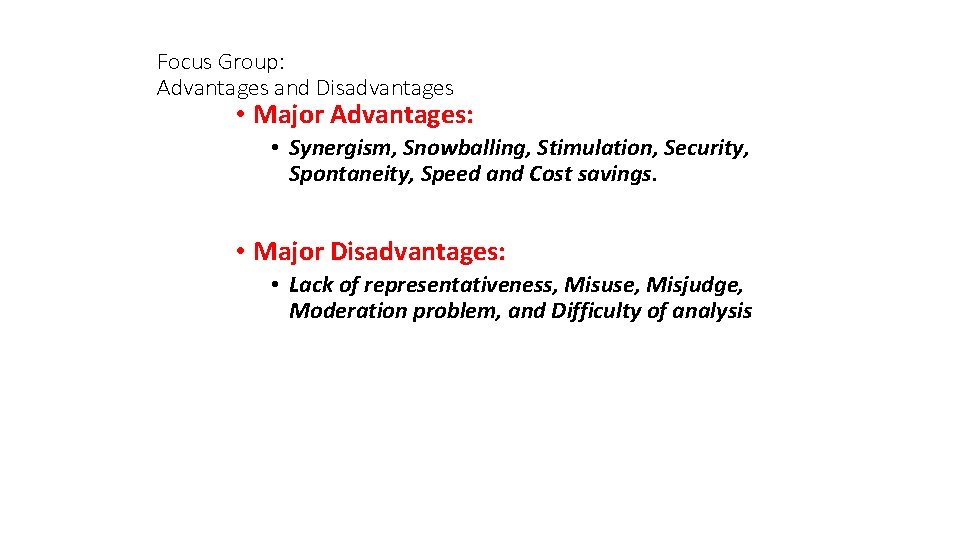 Focus Group:
Advantages and Disadvantages

• Major Advantages:

• Synergism, Snowballing, Stimulation, Security, Spontaneity, Speed and Cost savings.

• Major Disadvantages:

• Lack of representativeness, Misuse, Misjudge, Moderation problem, and Difficulty of analysis